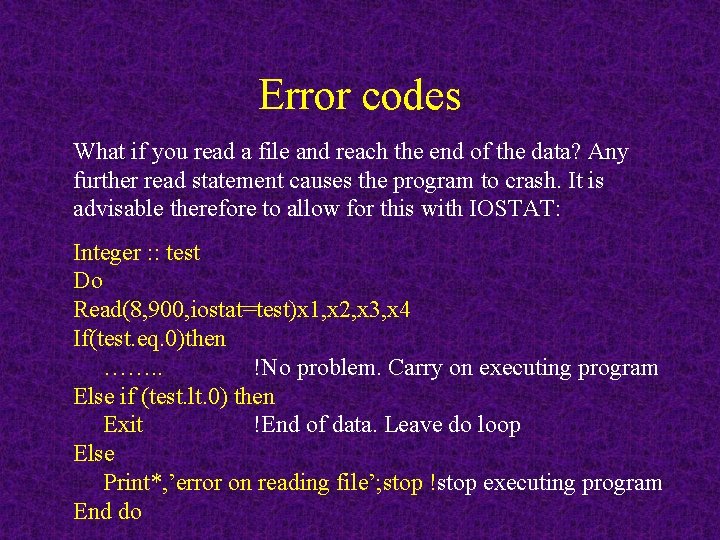 Error codes

What if you read a file and reach the end of the data? Any further read statement causes the program to crash. It is advisable therefore to allow for this with IOSTAT:

Integer :: test
Do
Read(8,900,iostat=test)x1,x2,x3,x4
If(test.eq.0)then
……..     !No problem. Carry on executing program
Else if (test.lt.0) then
Exit     !End of data. Leave do loop
Else
Print*,’error on reading file’;stop !stop executing program
End do